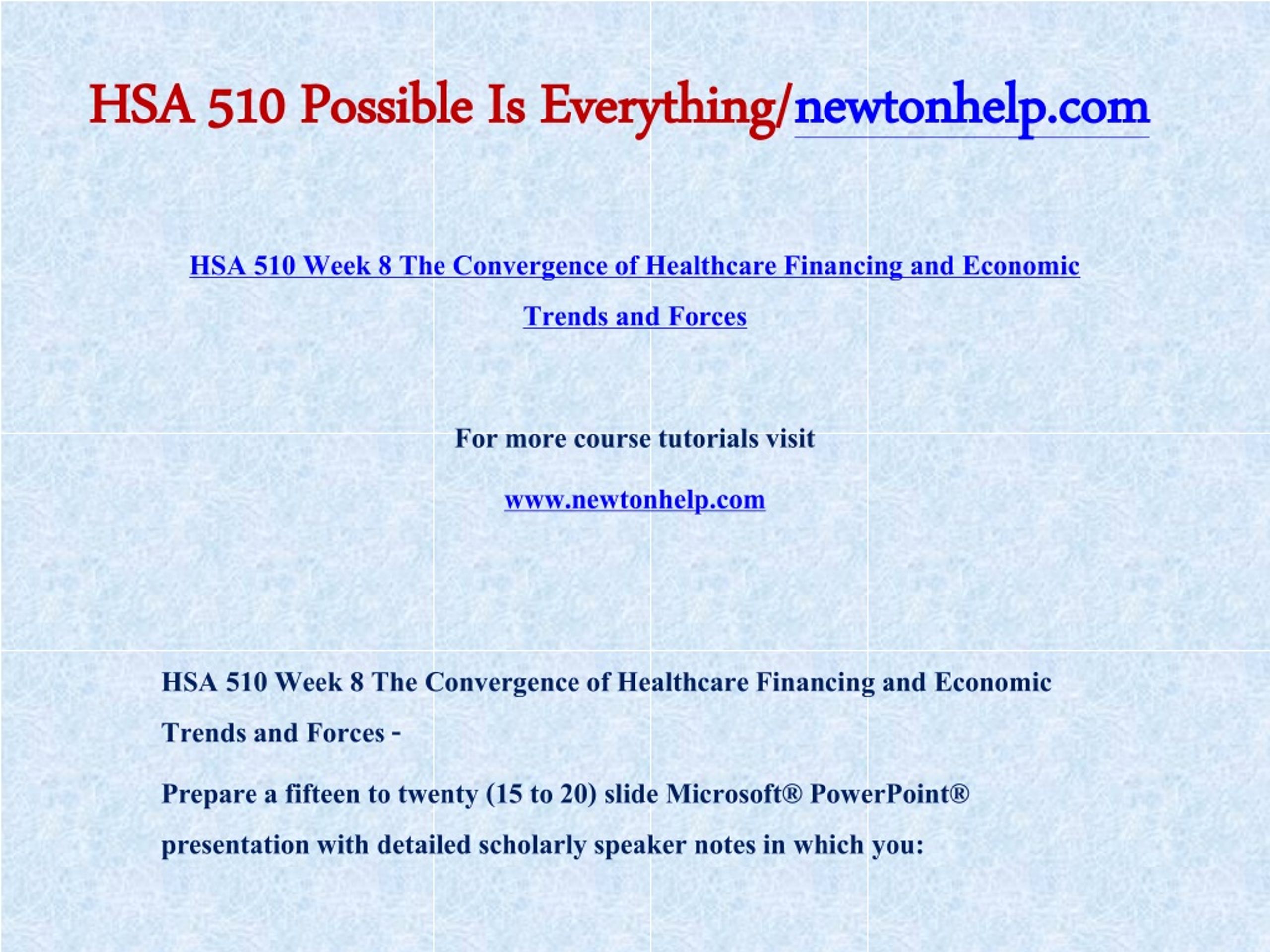 HSA 510 Possible Is Everything/newtonhelp.com

HSA 510 Week 8 The Convergence of Healthcare Financing and Economic Trends and Forces

For more course tutorials visit

www.newtonhelp.com

HSA 510 Week 8 The Convergence of Healthcare Financing and Economic Trends and Forces -

Prepare a fifteen to twenty (15 to 20) slide Microsoft® PowerPoint® presentation with detailed scholarly speaker notes in which you: